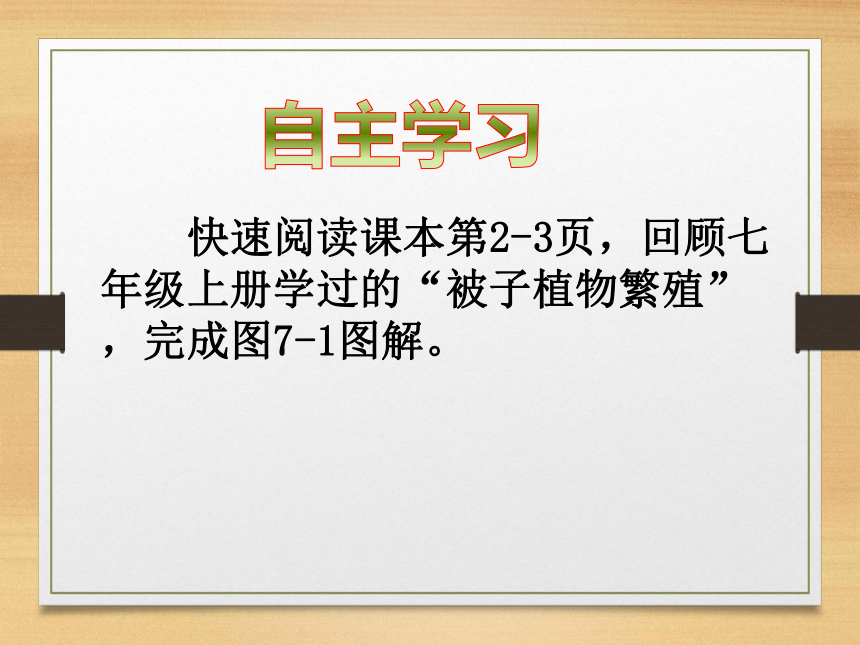 自主学习

快速阅读课本第2-3页，回顾七年级上册学过的“被子植物繁殖”，完成图7-1图解。